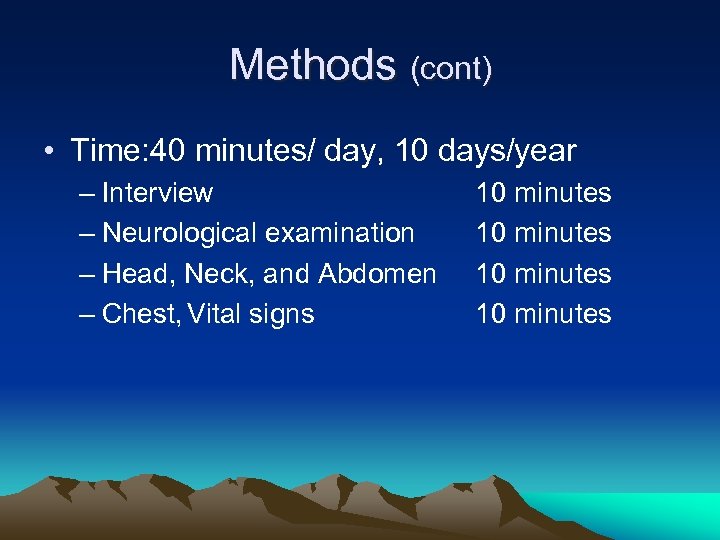 Methods (cont)

• Time:40 minutes/ day, 10 days/year

– Interview 10 minutes
– Neurological examination 10 minutes
– Head, Neck, and Abdomen 10 minutes
– Chest, Vital signs 10 minutes